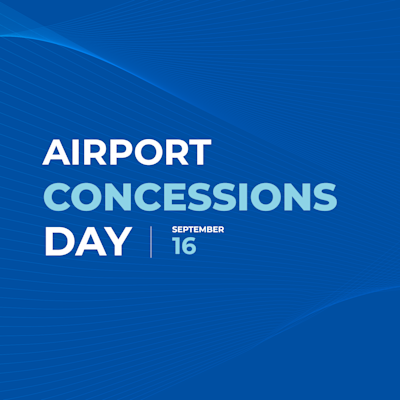 AIRPORT
CONCESSIONS
DAY

SEPTEMBER
16